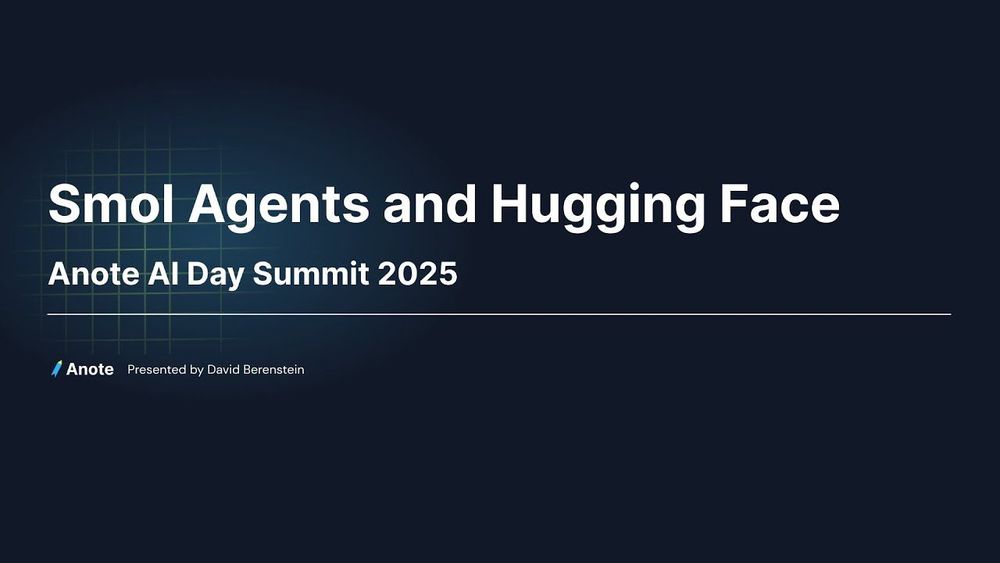 Smol Agents and Hugging Face

Anote AI Day Summit 2025

Anote Presented by David Berenstein